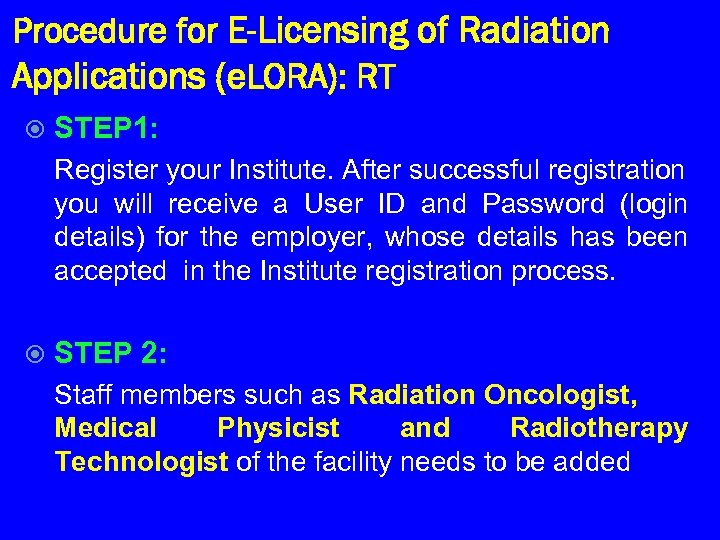 Procedure for E-Licensing of Radiation Applications (eLORA): RT

STEP1:

Register your Institute. After successful registration you will receive a User ID and Password (login details) for the employer, whose details has been accepted in the Institute registration process.

STEP 2:

Staff members such as Radiation Oncologist, Medical Physicist and Radiotherapy Technologist of the facility needs to be added